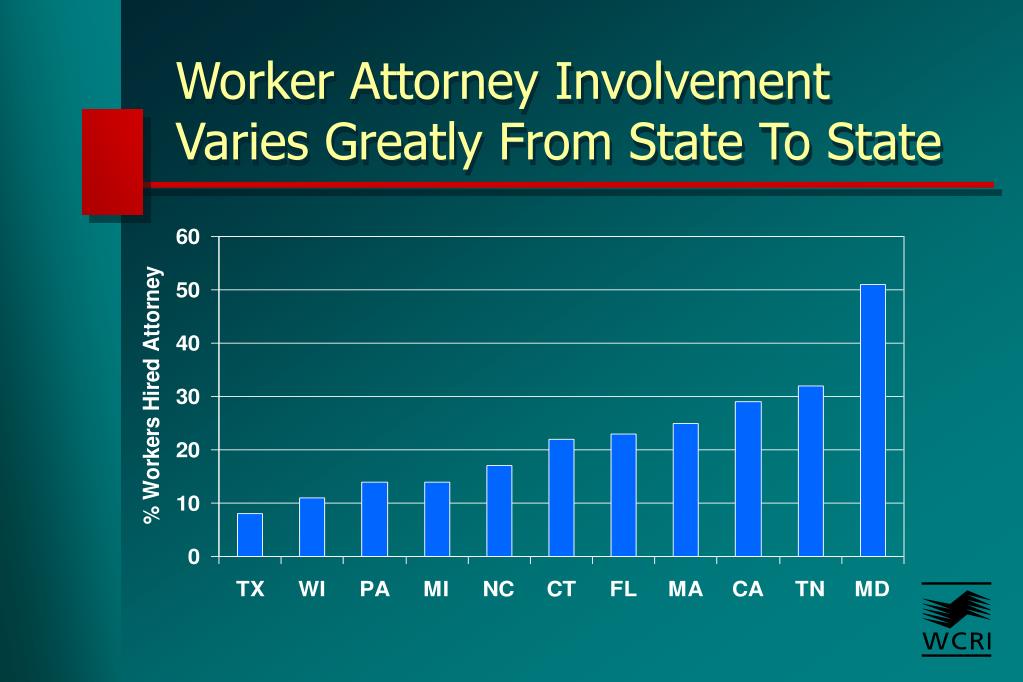 Worker Attorney Involvement Varies Greatly From State To State

% Workers Hired Attorney

60
50
40
30
20
10
0

TX WI PA MI NC CT FL MA CA TN MD

WCRI